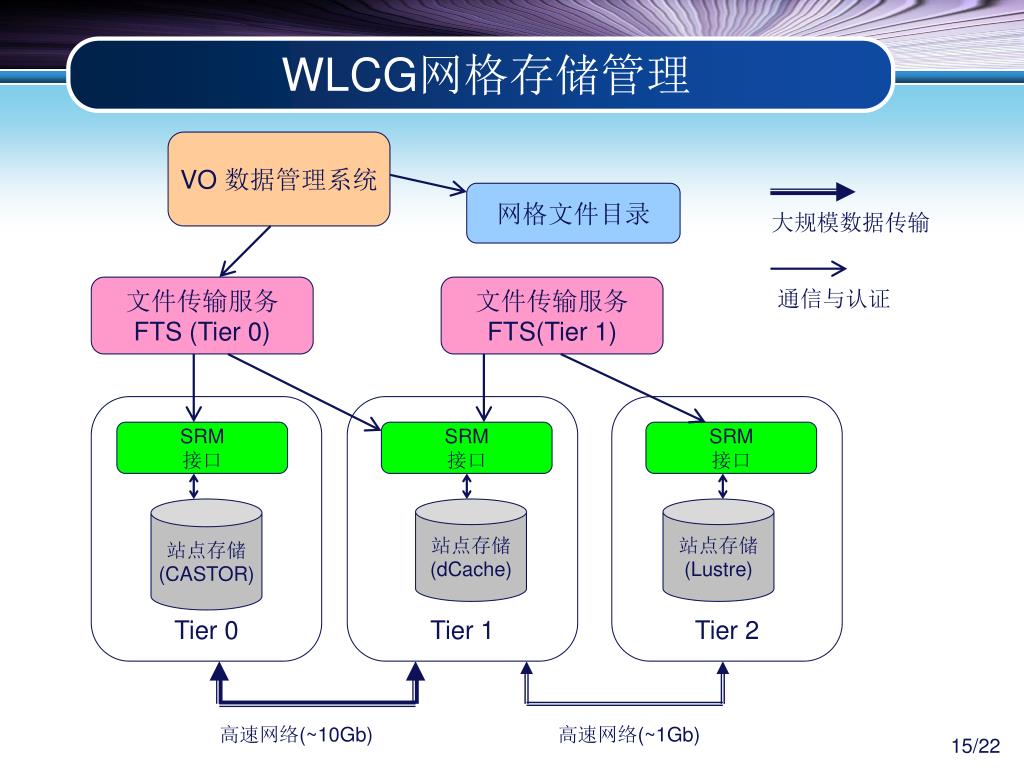 WLCG网格存储管理

VO 数据管理系统

网格文件目录

大规模数据传输

通信与认证

文件传输服务
FTS (Tier 0)

文件传输服务
FTS(Tier 1)

SRM
接口

站点存储
(CASTOR)

Tier 0

SRM
接口

站点存储
(dCache)

Tier 1

SRM
接口

站点存储
(Lustre)

Tier 2

高速网络(~10Gb)

高速网络(~1Gb)

15/22